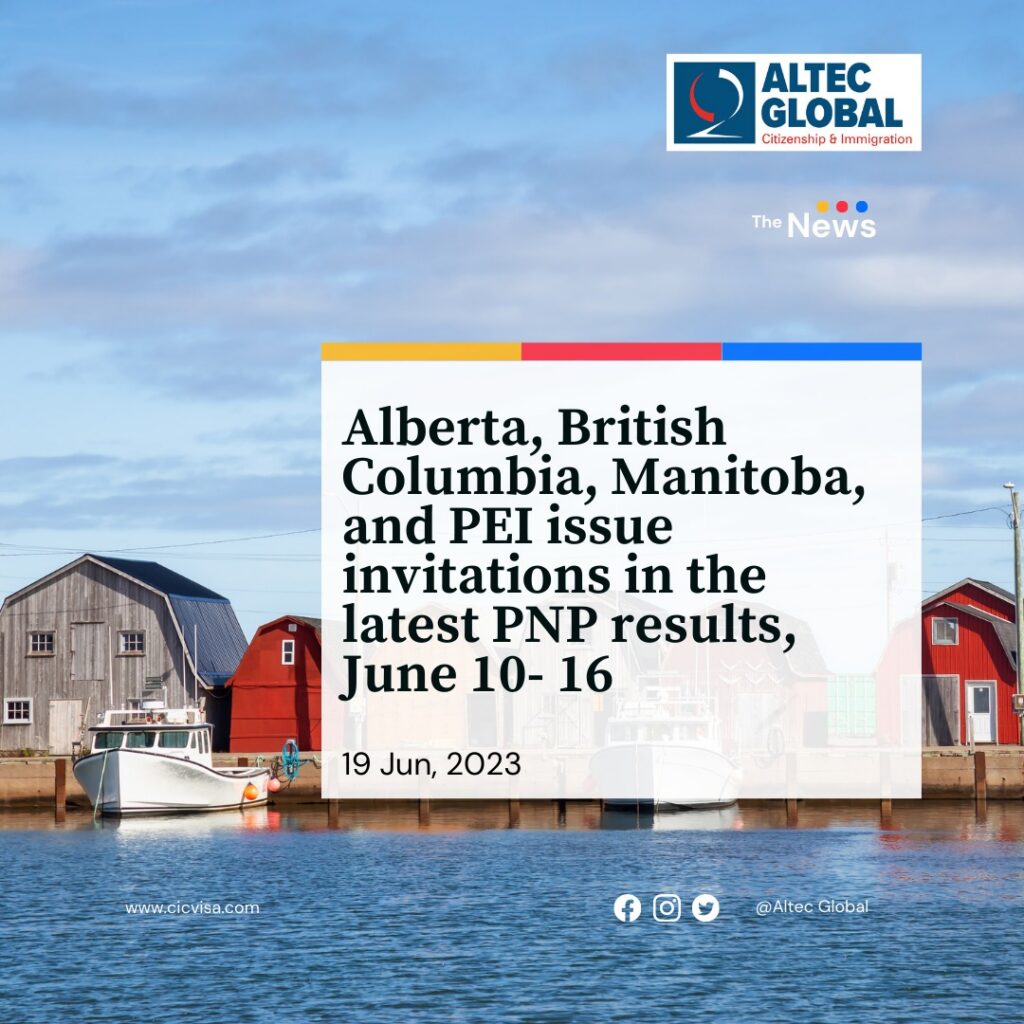 ALTEC GLOBAL
Citizenship & Immigration

The News

Alberta, British Columbia, Manitoba, and PEI issue invitations in the latest PNP results, June 10- 16

19 Jun, 2023

www.cicvisa.com

@Altec Global